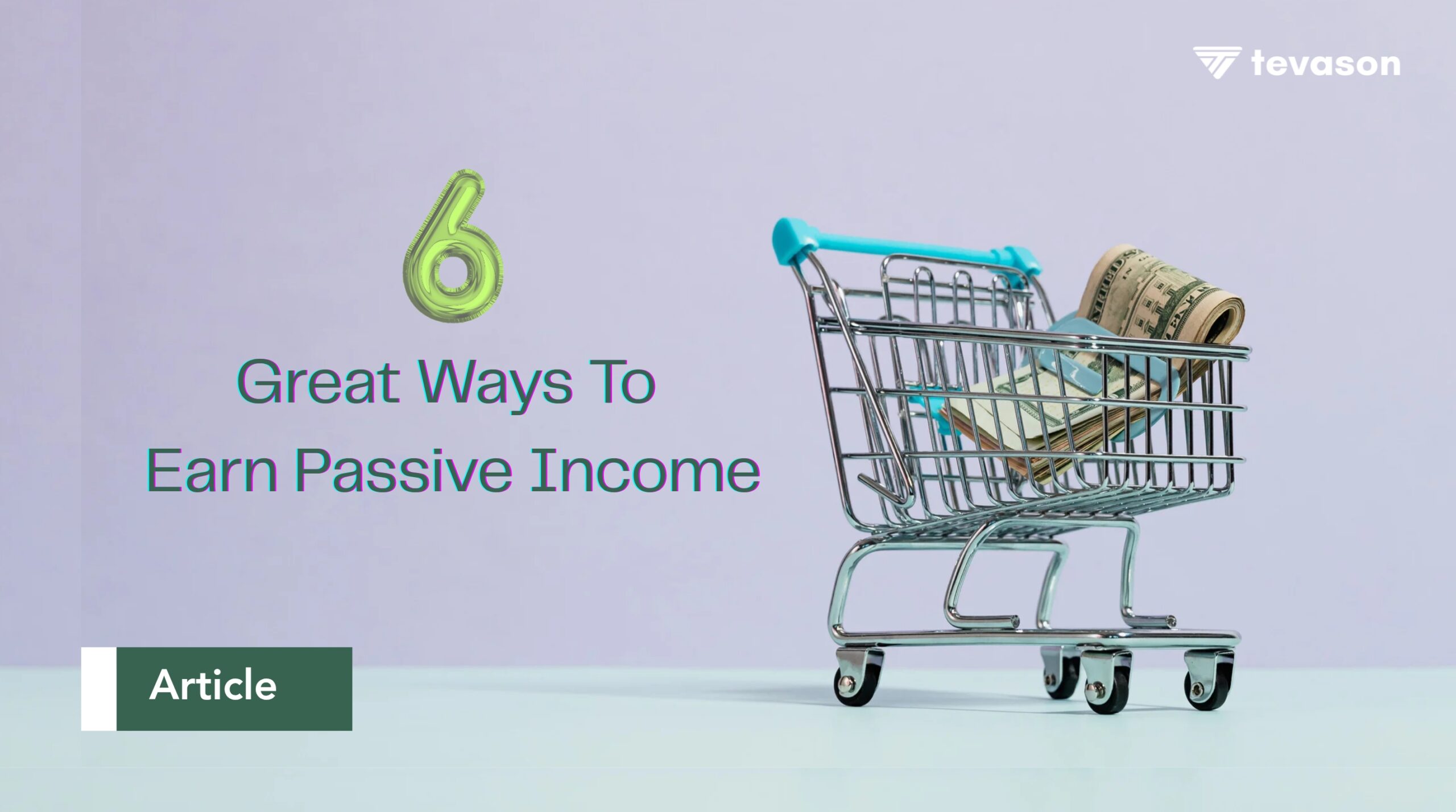 tevason

6

Great Ways To Earn Passive Income

Article